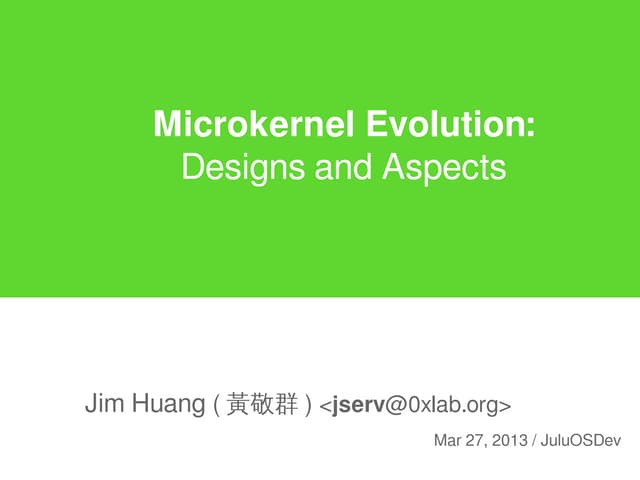 Microkernel Evolution:
Designs and Aspects

Jim Huang ( 黃敬群 ) <jserv@0xlab.org>

Mar 27, 2013 / JuluOSDev